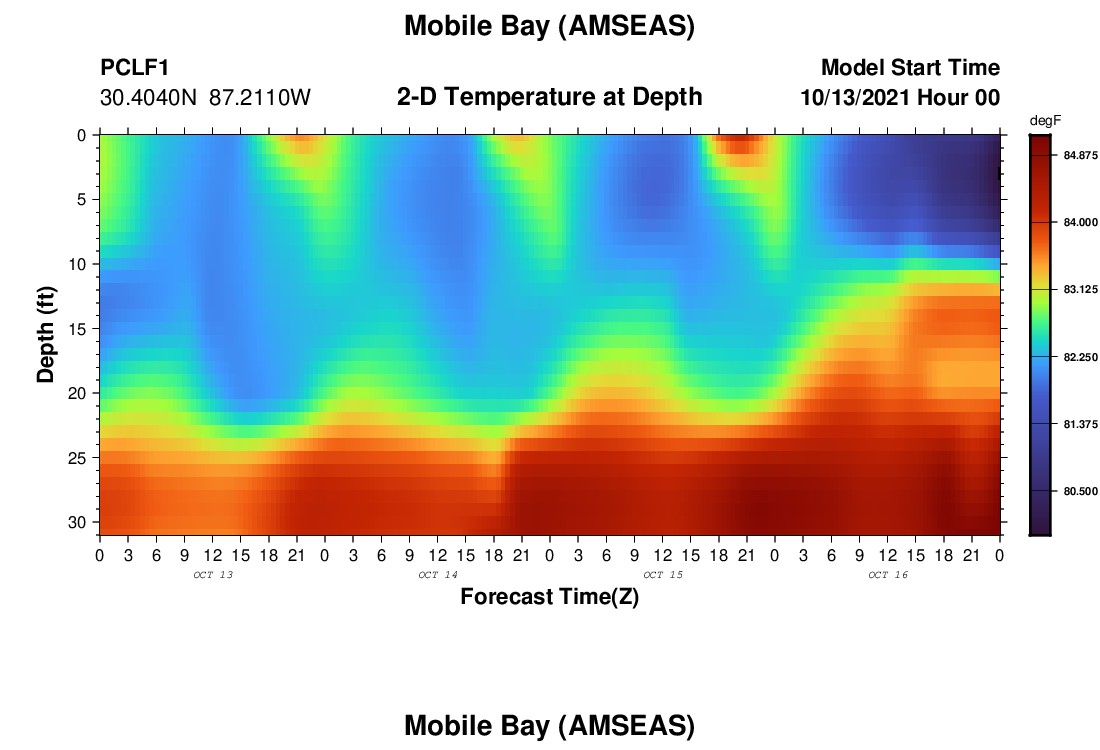 Mobile Bay (AMSEAS)

PCLF1
30.4040N 87.2110W

2-D Temperature at Depth

Model Start Time
10/13/2021 Hour 00

degF
84.875
84.000
83.125
82.250
81.375
80.500

Depth (ft)
0
5
10
15
20
25
30

0 3 6 9 12 15 18 21 0 3 6 9 12 15 18 21 0 3 6 9 12 15 18 21 0 3 6 9 12 15 18 21 0
OCT 13
OCT 14
OCT 15
OCT 16

Forecast Time(Z)

Mobile Bay (AMSEAS)